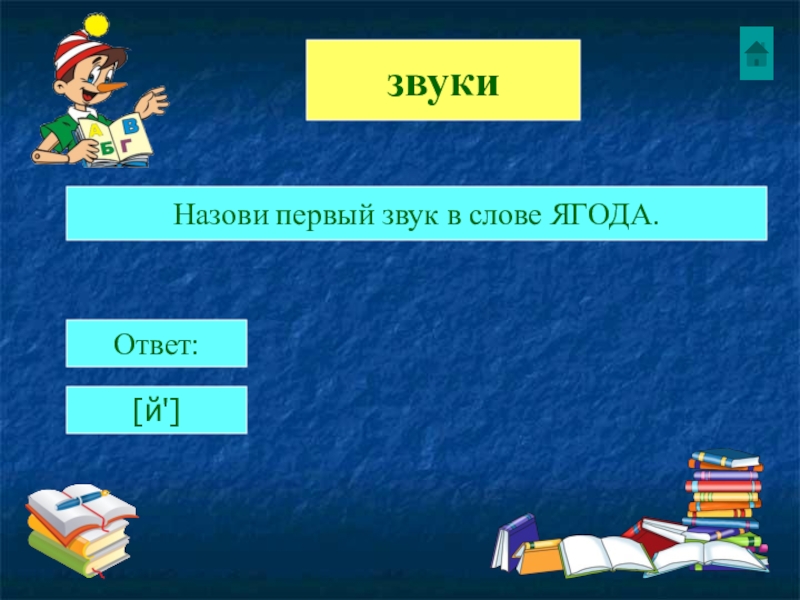 А В
Б Г

звуки

Назови первый звук в слове ЯГОДА.

Ответ:

[й']